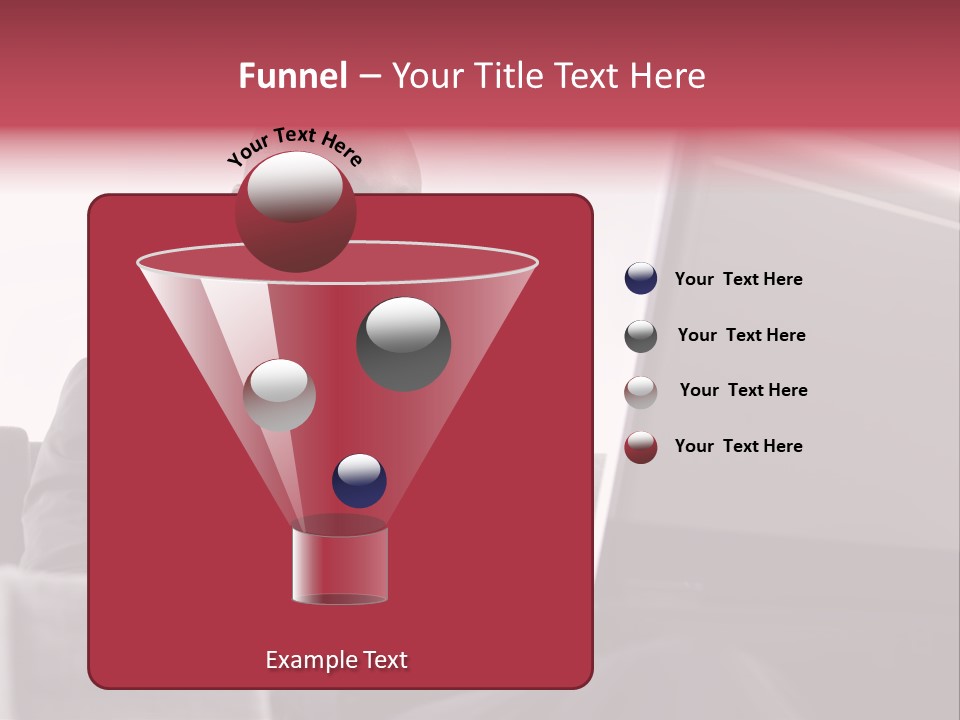 Funnel – Your Title Text Here

Your Text Here

Your Text Here

Your Text Here

Your Text Here

Your Text Here

Example Text